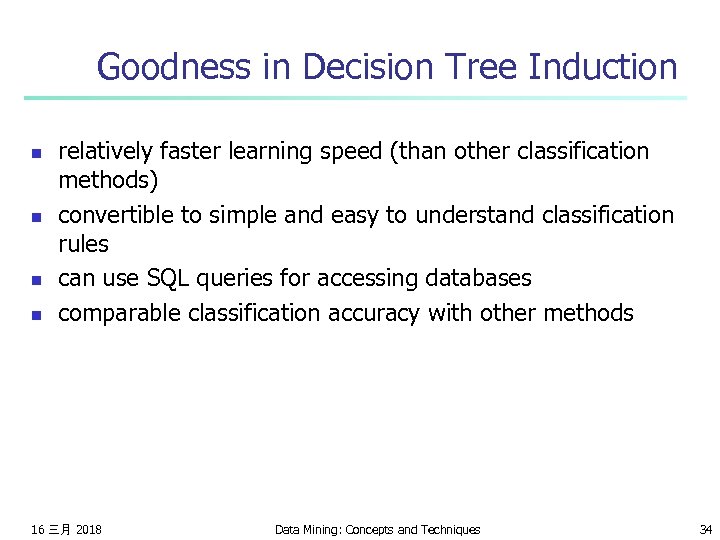 Goodness in Decision Tree Induction

- relatively faster learning speed (than other classification methods)
- convertible to simple and easy to understand classification rules
- can use SQL queries for accessing databases
- comparable classification accuracy with other methods

16 三月 2018

Data Mining: Concepts and Techniques

34